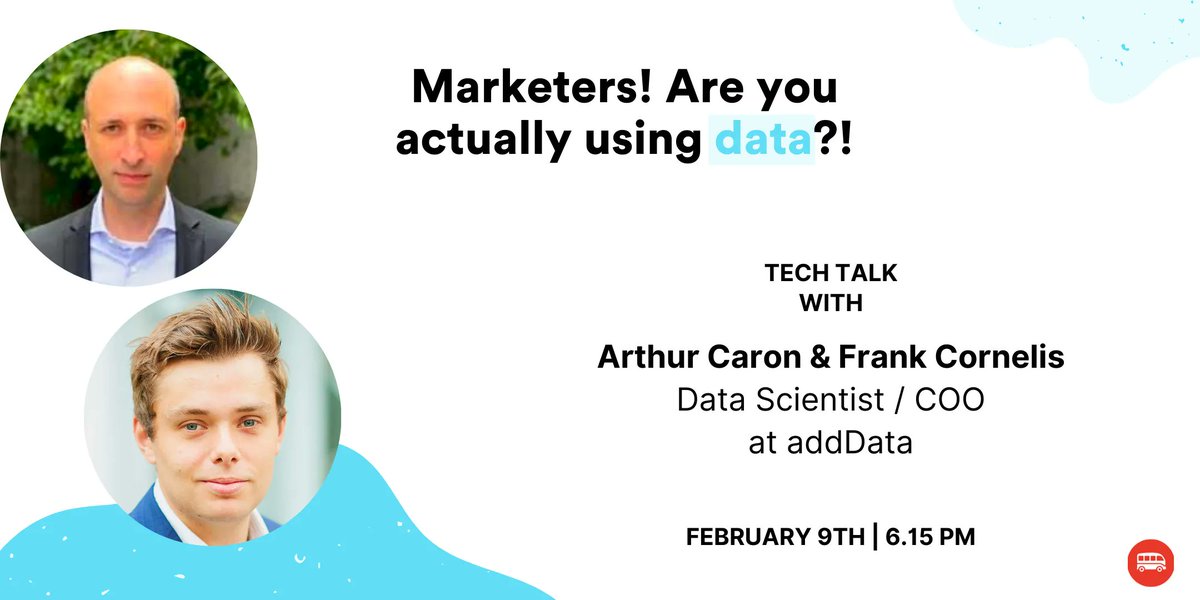 Marketers! Are you actually using data?!

TECH TALK
WITH

Arthur Caron & Frank Cornelis
Data Scientist / COO
at addData

FEBRUARY 9TH | 6.15 PM